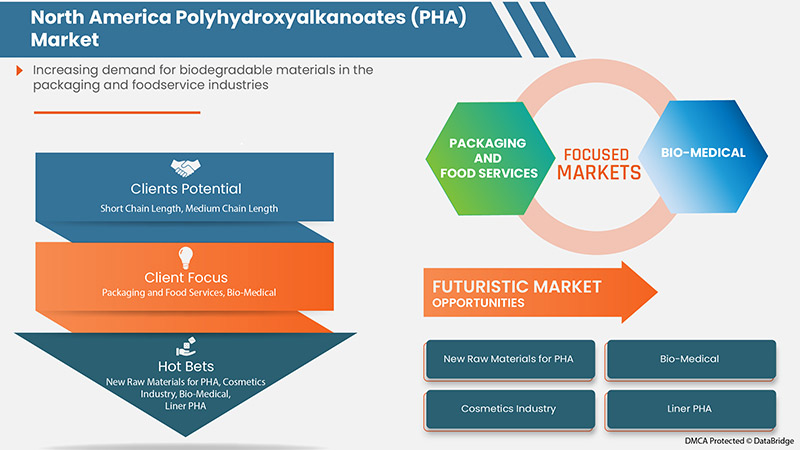 North America Polyhydroxyalkanoates (PHA) Market

Increasing demand for biodegradable materials in the packaging and foodservice industries

Clients Potential
Short Chain Length, Medium Chain Length

Client Focus
Packaging and Food Services, Bio-Medical

Hot Bets
New Raw Materials for PHA, Cosmetics Industry, Bio-Medical, Liner PHA

PACKAGING AND FOOD SERVICES

FOCUSED MARKETS

BIO-MEDICAL

FUTURISTIC MARKET OPPORTUNITIES

New Raw Materials for PHA

Bio-Medical

Cosmetics Industry

Liner PHA

DMCA Protected © DataBridge